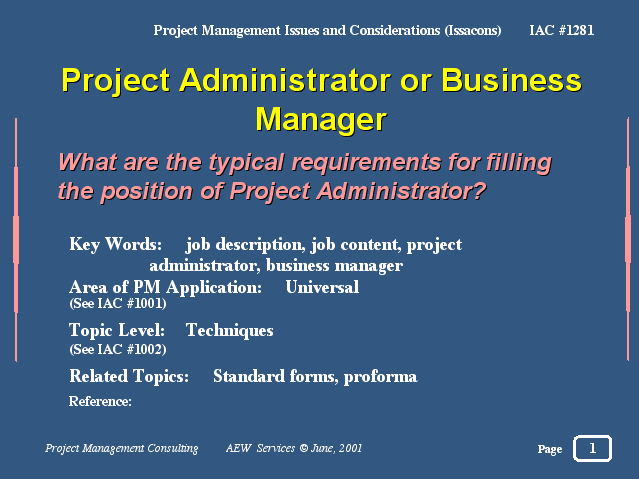 Project Management Issues and Considerations (Issacons) IAC #1281

Project Administrator or Business Manager

What are the typical requirements for filling the position of Project Administrator?

Key Words: job description, job content, project administrator, business manager

Area of PM Application: Universal
(See IAC #1001)

Topic Level: Techniques
(See IAC #1002)

Related Topics: Standard forms, proforma

Reference:

Project Management Consulting AEW Services © June, 2001

Page 1